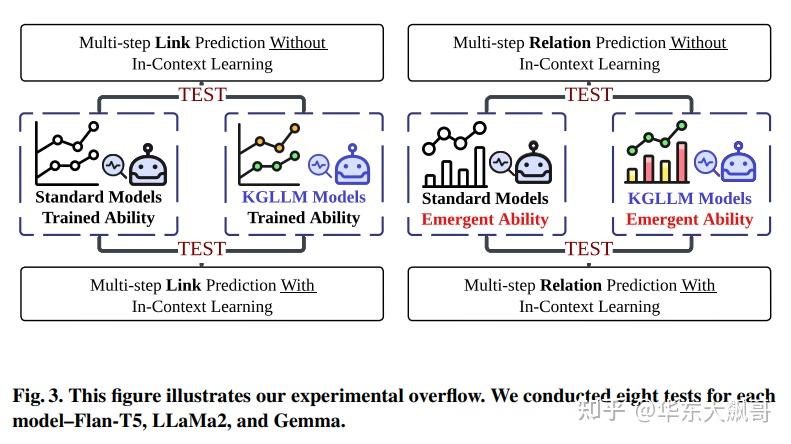 Multi-step Link Prediction Without In-Context Learning

TEST

Standard Models Trained Ability

KGLLM Models Trained Ability

TEST

Multi-step Link Prediction With In-Context Learning

Multi-step Relation Prediction Without In-Context Learning

TEST

Standard Models Emergent Ability

KGLLM Models Emergent Ability

TEST

Multi-step Relation Prediction With In-Context Learning

Fig. 3. This figure illustrates our experimental overflow. We conducted eight tests for each model–Flan-T5, LLaMa2, and Gemma.

知乎 @华东大飙哥